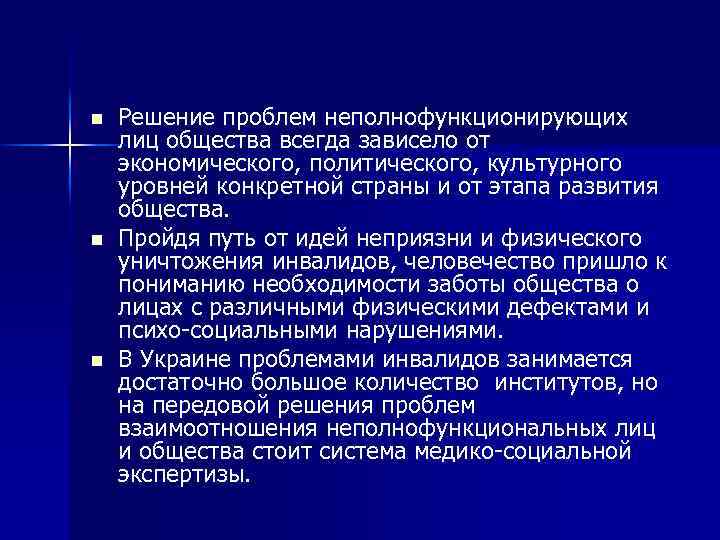 ■ Решение проблем неполнофункционирующих лиц общества всегда зависело от экономического, политического, культурного уровней конкретной страны и от этапа развития общества.

■ Пройдя путь от идей неприязни и физического уничтожения инвалидов, человечество пришло к пониманию необходимости заботы общества о лицах с различными физическими дефектами и психо-социальными нарушениями.

■ В Украине проблемами инвалидов занимается достаточно большое количество институтов, но на передовой решения проблем взаимоотношения неполнофункциональных лиц и общества стоит система медико-социальной экспертизы.